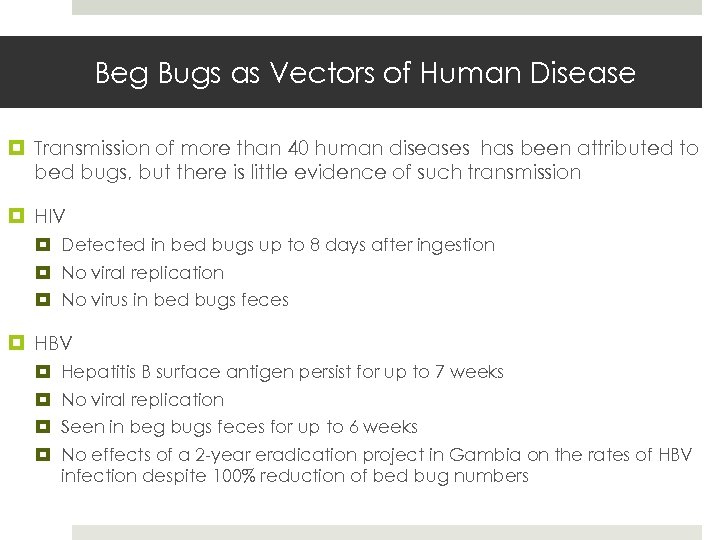 Beg Bugs as Vectors of Human Disease

Transmission of more than 40 human diseases has been attributed to bed bugs, but there is little evidence of such transmission

HIV

Detected in bed bugs up to 8 days after ingestion

No viral replication

No virus in bed bugs feces

HBV

Hepatitis B surface antigen persist for up to 7 weeks

No viral replication

Seen in beg bugs feces for up to 6 weeks

No effects of a 2-year eradication project in Gambia on the rates of HBV infection despite 100% reduction of bed bug numbers